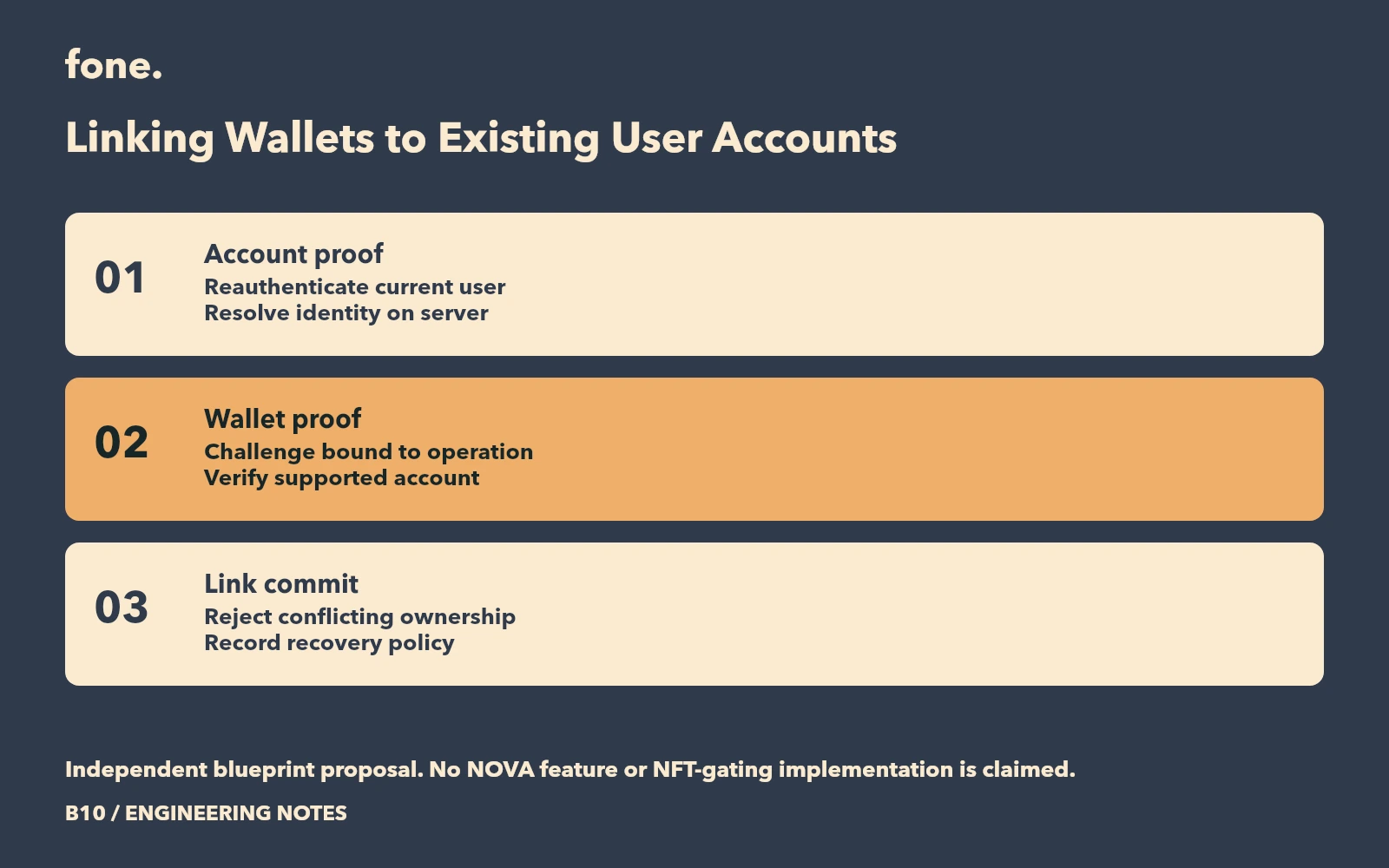 fone.

Linking Wallets to Existing User Accounts

01

Account proof

Reauthenticate current user
Resolve identity on server

02

Wallet proof

Challenge bound to operation
Verify supported account

03

Link commit

Reject conflicting ownership
Record recovery policy

Independent blueprint proposal. No NOVA feature or NFT-gating implementation is claimed.

B10 / ENGINEERING NOTES